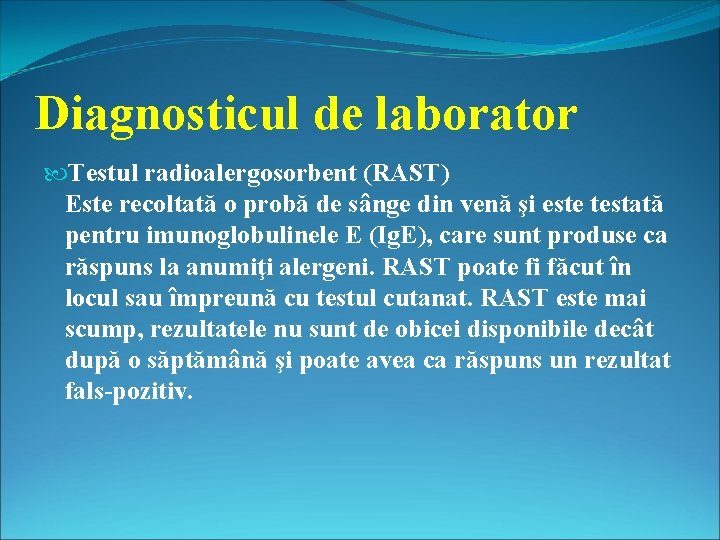 Diagnosticul de laborator

Testul radioalergosorbent (RAST)
Este recoltată o probă de sânge din venă şi este testată pentru imunoglobulinele E (IgE), care sunt produse ca răspuns la anumiţi alergeni. RAST poate fi făcut în locul sau împreună cu testul cutanat. RAST este mai scump, rezultatele nu sunt de obicei disponibile decât după o săptămână şi poate avea ca răspuns un rezultat fals-pozitiv.